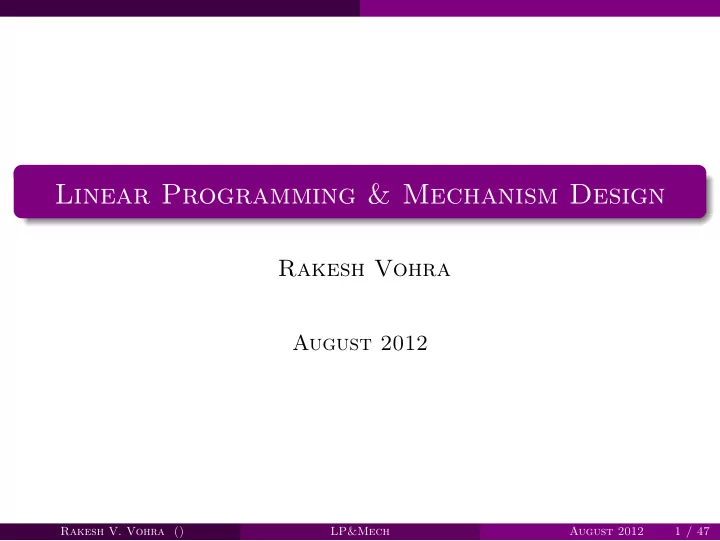 Linear Programming & Mechanism Design

Rakesh Vohra

August 2012

Rakesh V. Vohra () LP&Mech August 2012 1 / 47